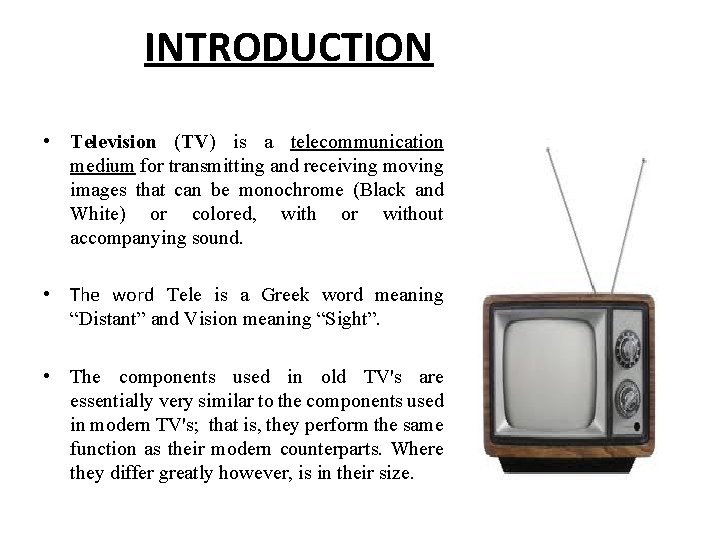 INTRODUCTION

• Television (TV) is a telecommunication medium for transmitting and receiving moving images that can be monochrome (Black and White) or colored, with or without accompanying sound.

• The word Tele is a Greek word meaning “Distant” and Vision meaning “Sight”.

• The components used in old TV's are essentially very similar to the components used in modern TV's; that is, they perform the same function as their modern counterparts. Where they differ greatly however, is in their size.